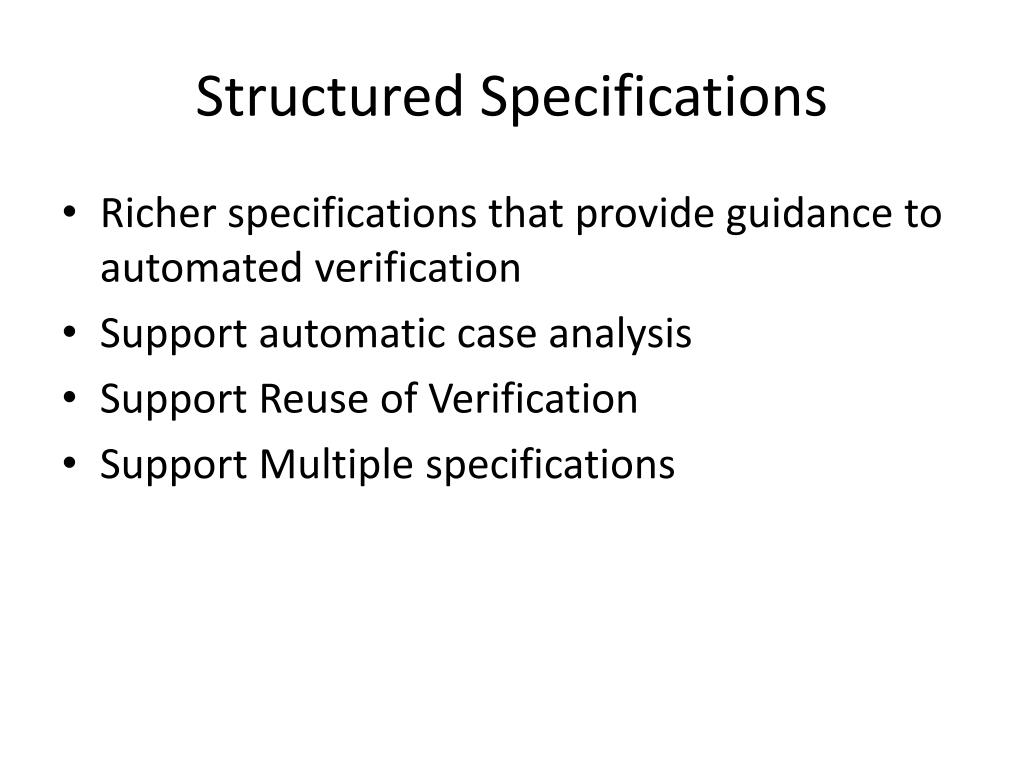 Structured Specifications

• Richer specifications that provide guidance to automated verification
• Support automatic case analysis
• Support Reuse of Verification
• Support Multiple specifications